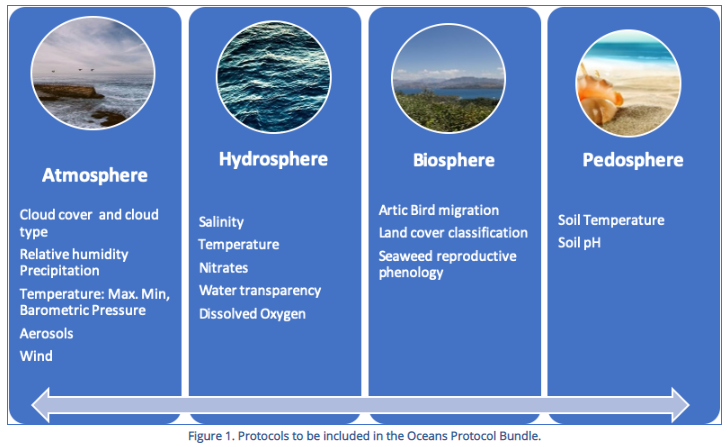 Atmosphere

Cloud cover and cloud type

Relative humidity Precipitation

Temperature: Max. Min, Barometric Pressure

Aerosols

Wind

Hydrosphere

Salinity

Temperature

Nitrates

Water transparency

Dissolved Oxygen

Biosphere

Artic Bird migration

Land cover classification

Seaweed reproductive phenology

Pedosphere

Soil Temperature

Soil pH

Figure 1. Protocols to be included in the Oceans Protocol Bundle.